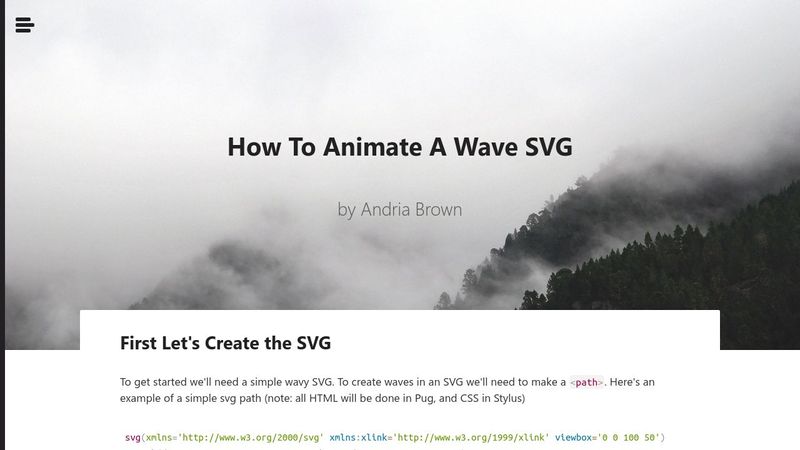 How To Animate A Wave SVG

by Andria Brown

First Let's Create the SVG

To get started we'll need a simple wavy SVG. To create waves in an SVG we'll need to make a <path>. Here's an example of a simple svg path (note: all HTML will be done in Pug, and CSS in Stylus)

svg(xmlns='http://www.w3.org/2000/svg' xmlns:xlink='http://www.w3.org/1999/xlink' viewbox='0 0 100 50')